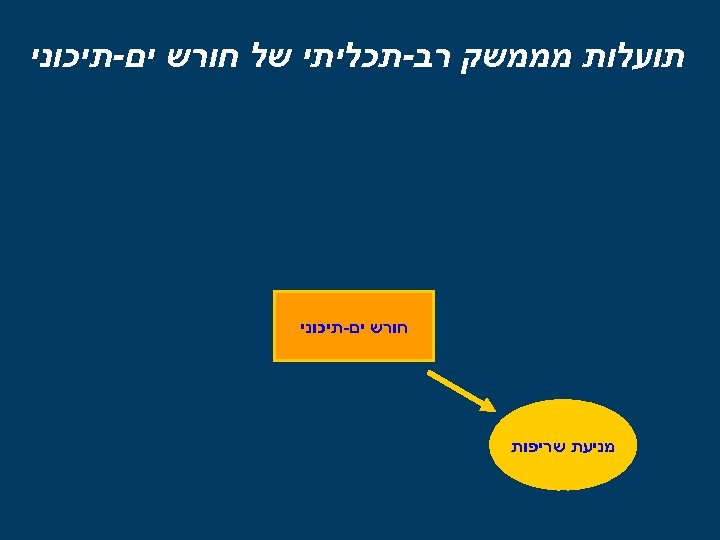 תועלות מממשק רב-תכליתי של חורש ים-תיכוני

חורש ים-תיכוני

מניעת שריפות